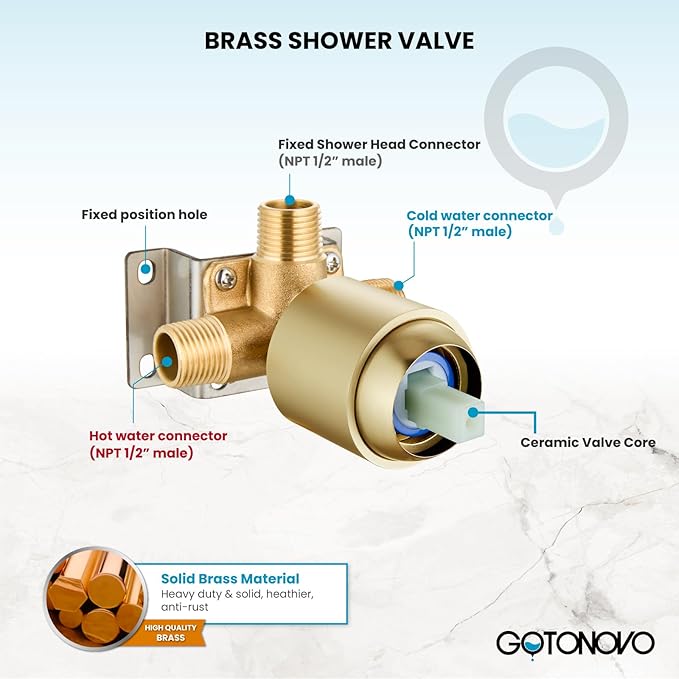 BRASS SHOWER VALVE

Fixed Shower Head Connector
(NPT 1/2" male)

Fixed position hole

Cold water connector
(NPT 1/2" male)

Hot water connector
(NPT 1/2" male)

Ceramic Valve Core

Solid Brass Material
Heavy duty & solid, heathier, anti-rust

HIGH QUALITY
BRASS

GOTONOVO